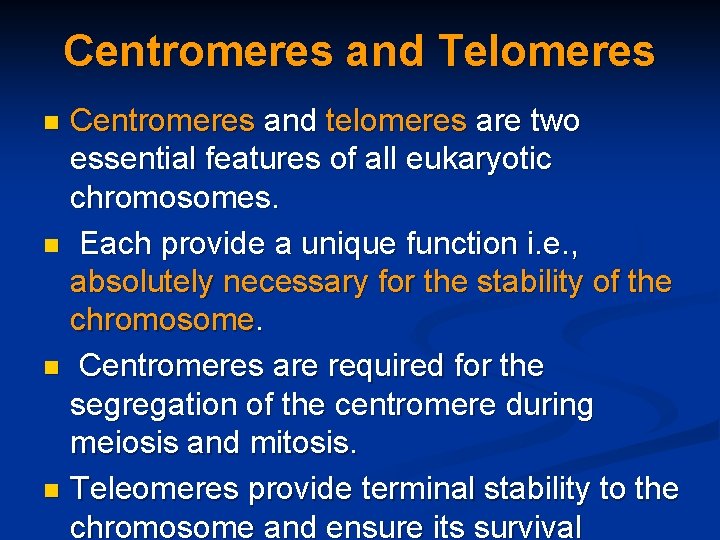 Centromeres and Telomeres

- Centromeres and telomeres are two essential features of all eukaryotic chromosomes.
- Each provide a unique function i.e., absolutely necessary for the stability of the chromosome.
- Centromeres are required for the segregation of the centromere during meiosis and mitosis.
- Teleomeres provide terminal stability to the chromosome and ensure its survival